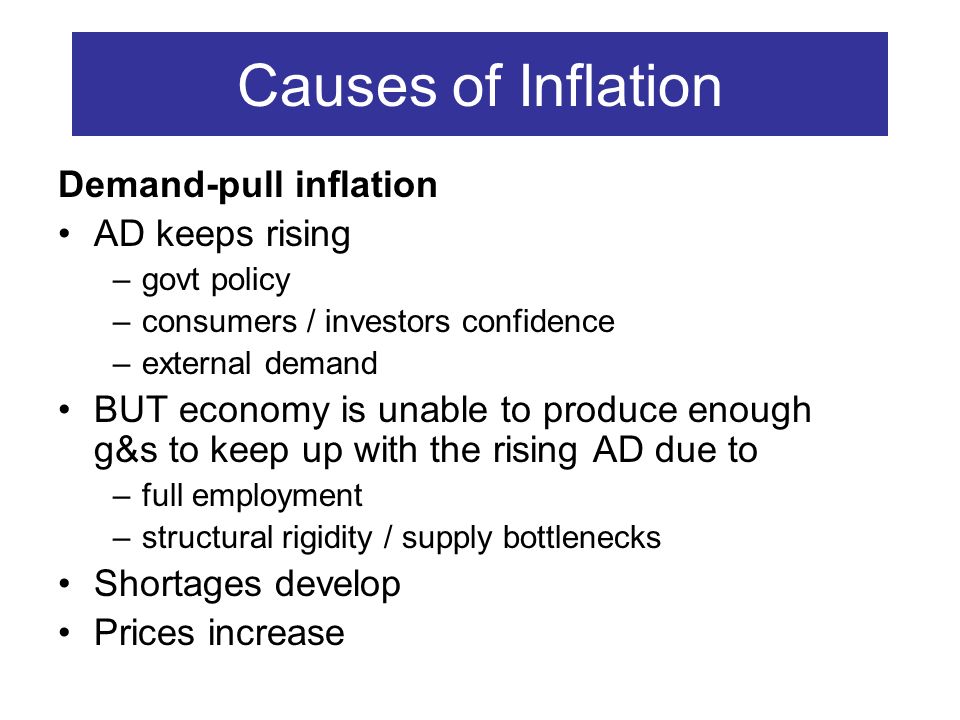 Causes of Inflation

Demand-pull inflation

• AD keeps rising
– govt policy
– consumers / investors confidence
– external demand
• BUT economy is unable to produce enough g&s to keep up with the rising AD due to
– full employment
– structural rigidity / supply bottlenecks
• Shortages develop
• Prices increase